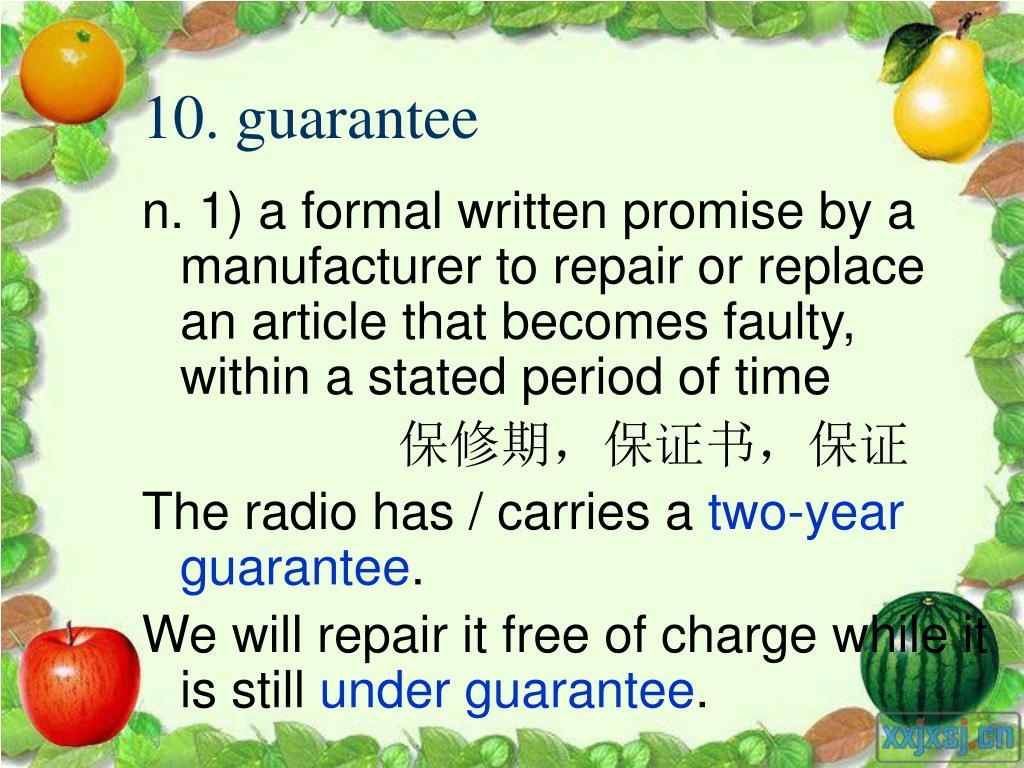 10. guarantee

n. 1) a formal written promise by a manufacturer to repair or replace an article that becomes faulty, within a stated period of time

保修期，保证书，保证

The radio has / carries a two-year guarantee.

We will repair it free of charge while it is still under guarantee.

xxjxsj.cn